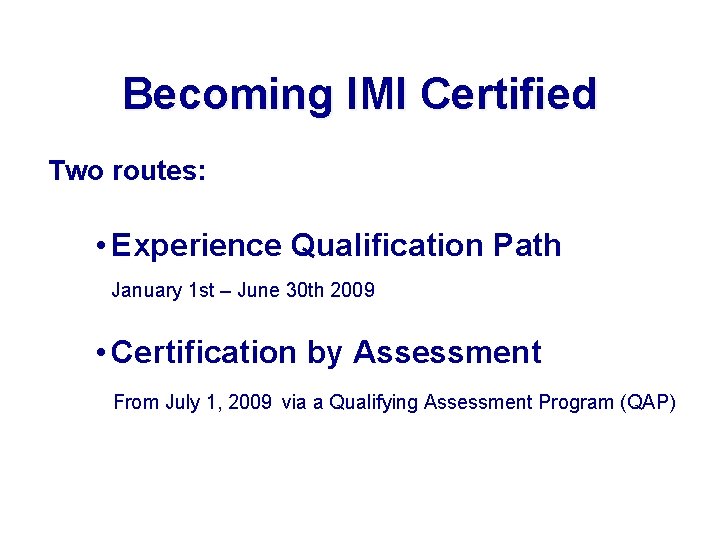 Becoming IMI Certified

Two routes:

• Experience Qualification Path

January 1st – June 30th 2009

• Certification by Assessment

From July 1, 2009 via a Qualifying Assessment Program (QAP)